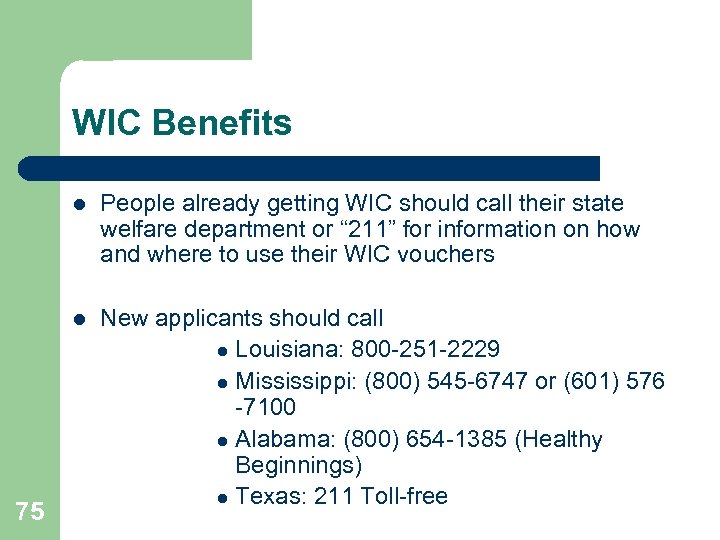 WIC Benefits

- People already getting WIC should call their state welfare department or “211” for information on how and where to use their WIC vouchers

- New applicants should call
  - Louisiana: 800-251-2229
  - Mississippi: (800) 545-6747 or (601) 576 -7100
  - Alabama: (800) 654-1385 (Healthy Beginnings)
  - Texas: 211 Toll-free

75